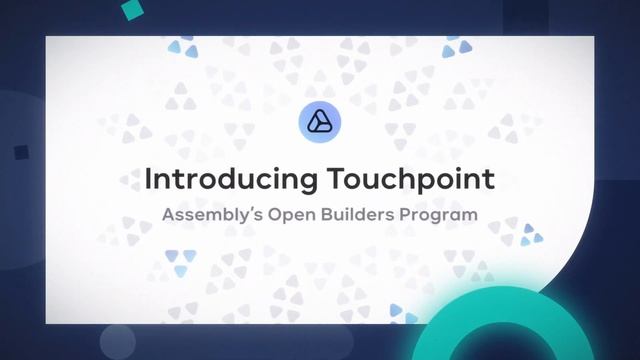 Introducing Touchpoint
Assembly's Open Builders Program